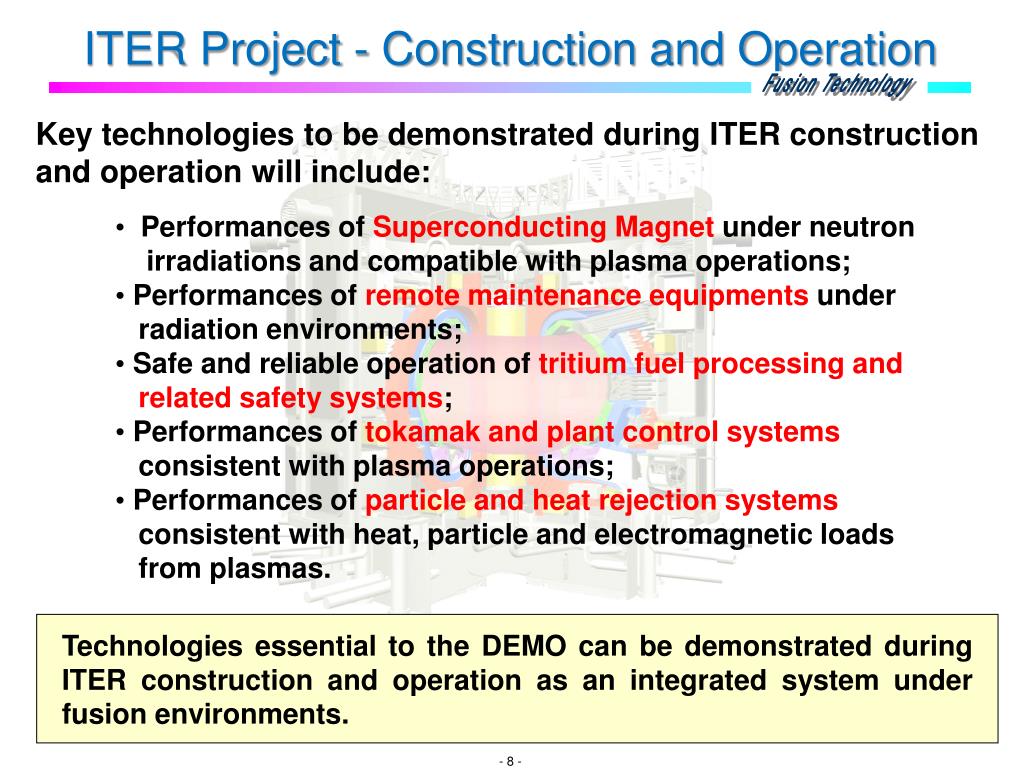 ITER Project - Construction and Operation

Fusion Technology

Key technologies to be demonstrated during ITER construction and operation will include:

• Performances of Superconducting Magnet under neutron irradiations and compatible with plasma operations;
• Performances of remote maintenance equipments under radiation environments;
• Safe and reliable operation of tritium fuel processing and related safety systems;
• Performances of tokamak and plant control systems consistent with plasma operations;
• Performances of particle and heat rejection systems consistent with heat, particle and electromagnetic loads from plasmas.

Technologies essential to the DEMO can be demonstrated during ITER construction and operation as an integrated system under fusion environments.

- 8 -